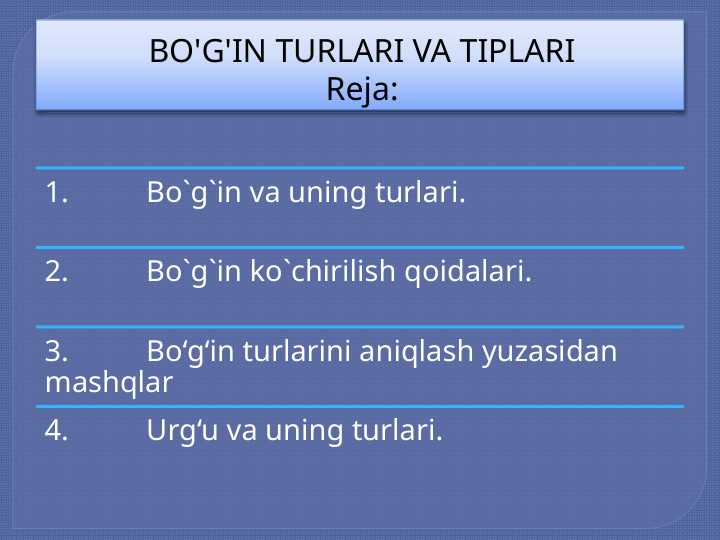 BO'G'IN TURLARI VA TIPLARI
Reja:

1. Bo`g`in va uning turlari.

2. Bo`g`in ko`chirilish qoidalari.

3. Bo‘g‘in turlarini aniqlash yuzasidan mashqlar

4. Urg‘u va uning turlari.